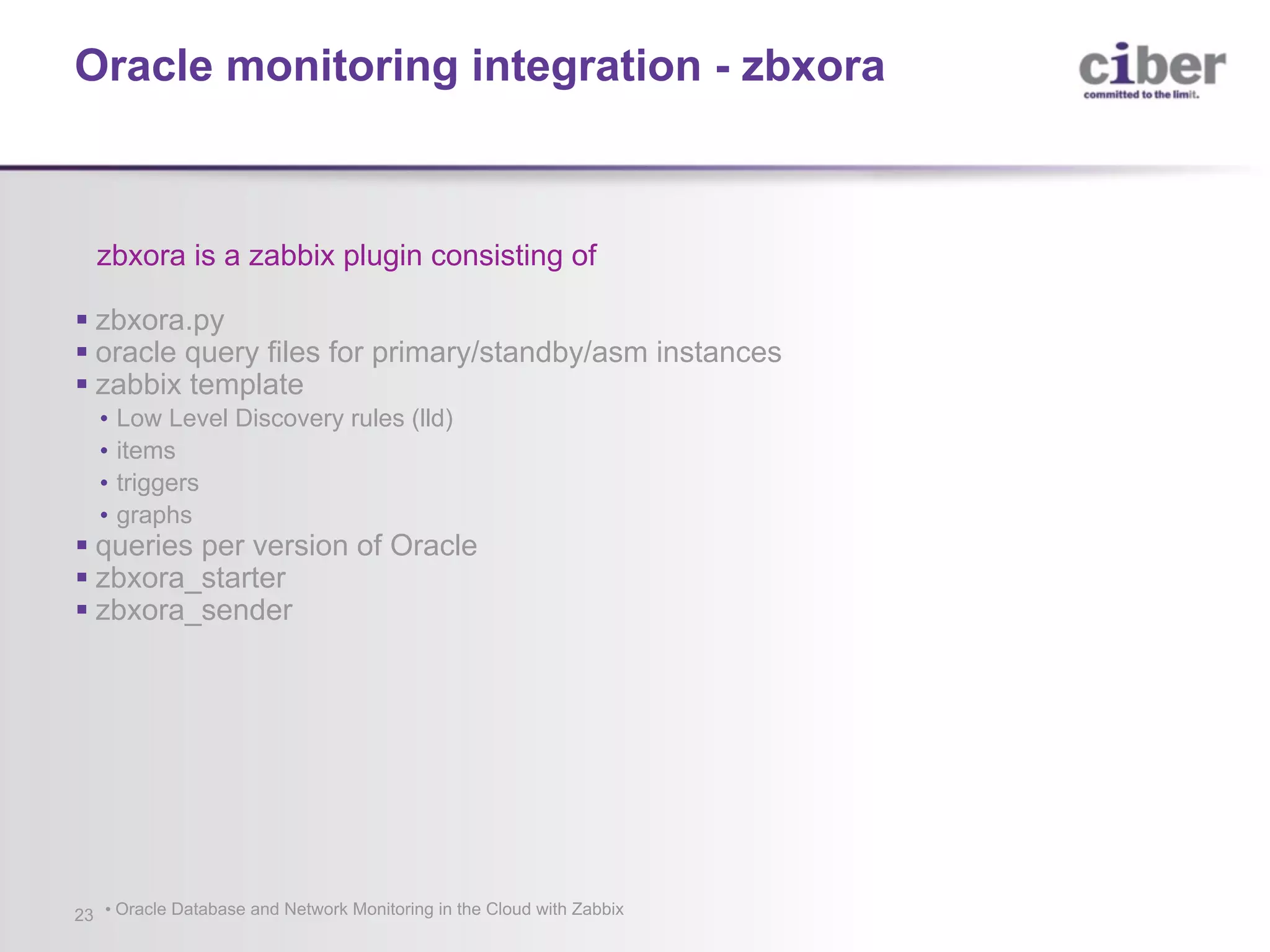 Oracle monitoring integration - zbxora

ciber
committed to the limit.

zbxora is a zabbix plugin consisting of

▪ zbxora.py
▪ oracle query files for primary/standby/asm instances
▪ zabbix template
• Low Level Discovery rules (lld)
• items
• triggers
• graphs
▪ queries per version of Oracle
▪ zbxora_starter
▪ zbxora_sender

23 • Oracle Database and Network Monitoring in the Cloud with Zabbix